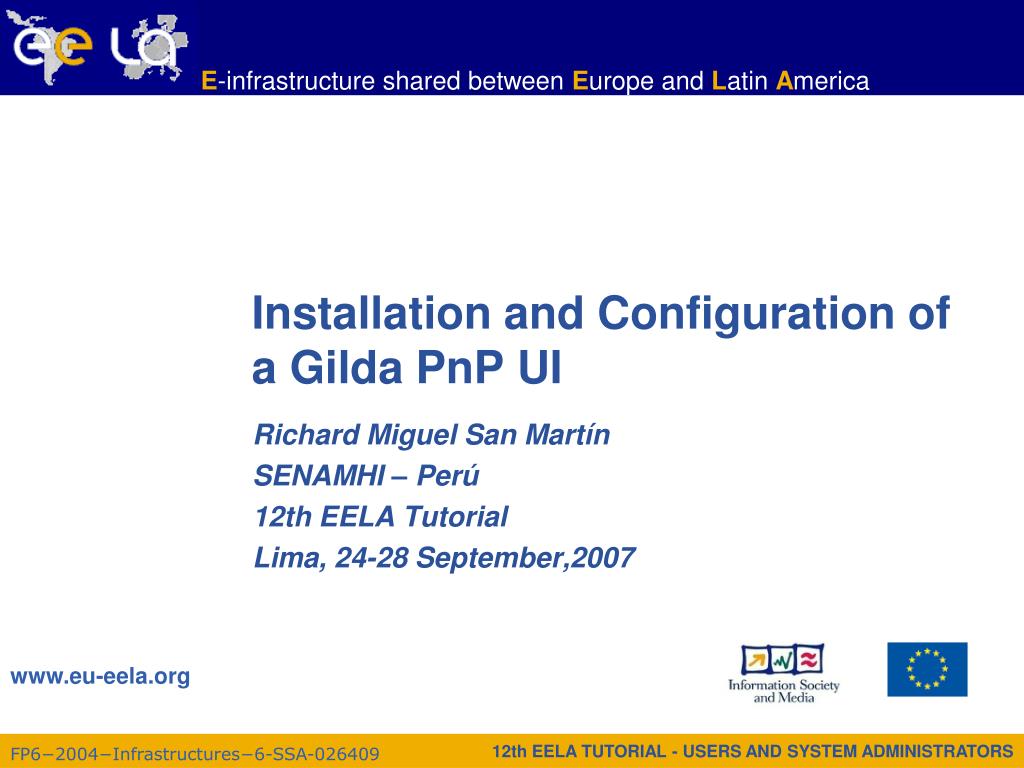 ee la

E-infrastructure shared between Europe and Latin America

Installation and Configuration of a Gilda PnP UI

Richard Miguel San Martín
SENAMHI – Perú
12th EELA Tutorial
Lima, 24-28 September,2007

www.eu-eela.org

Information Society and Media

FP6−2004−Infrastructures−6-SSA-026409

12th EELA TUTORIAL - USERS AND SYSTEM ADMINISTRATORS